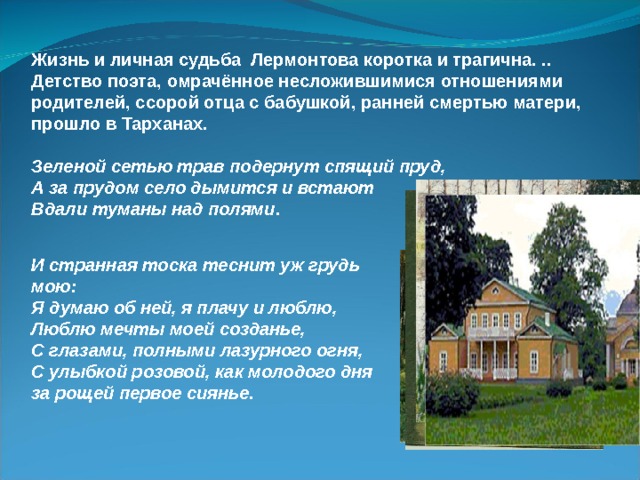 Жизнь и личная судьба  Лермонтова коротка и трагична. .. Детство поэта, омрачённое несложившимися отношениями родителей, ссорой отца с бабушкой, ранней смертью матери, прошло в Тарханах.

Зеленой сетью трав подернут спящий пруд,
А за прудом село дымится и встают
Вдали туманы над полями.

И странная тоска теснит уж грудь мою:
Я думаю об ней, я плачу и люблю,
Люблю мечты моей созданье,
С глазами, полными лазурного огня,
С улыбкой розовой, как молодого дня
за рощей первое сиянье.